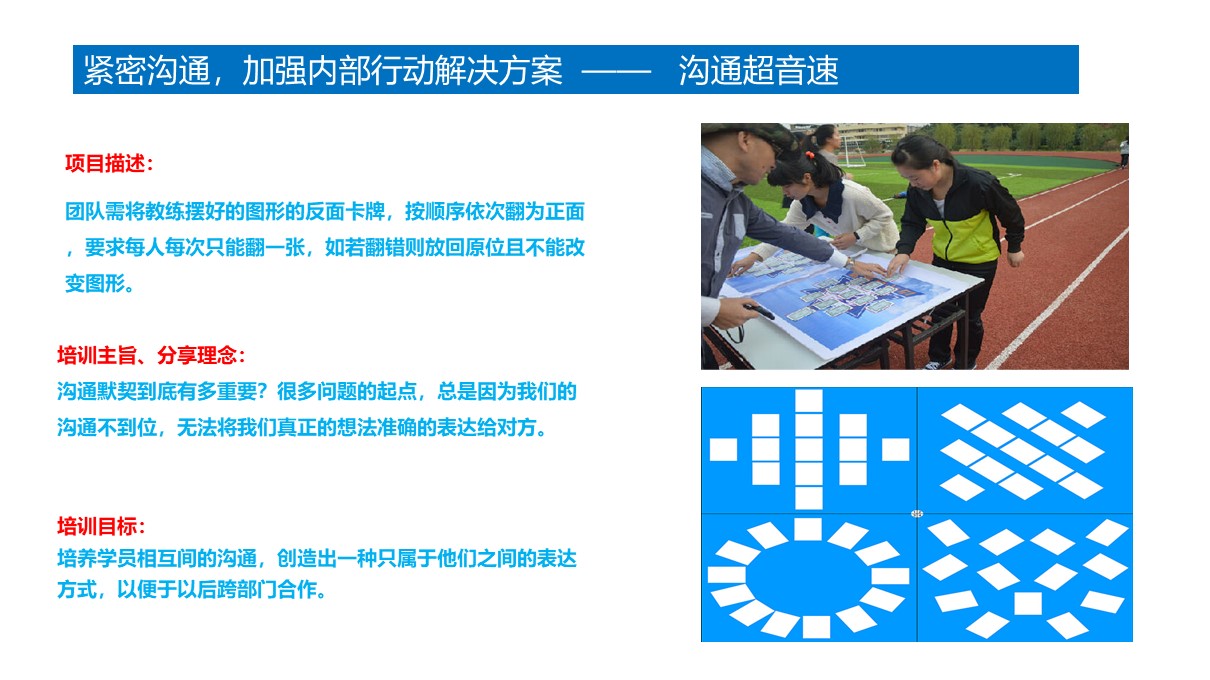 紧密沟通，加强内部行动解决方案 —— 沟通超音速

项目描述：

团队需将教练摆好的图形的反面卡牌，按顺序依次翻为正面，要求每人每次只能翻一张，如若翻错则放回原位且不能改变图形。

培训主旨、分享理念：
沟通默契到底有多重要？很多问题的起点，总是因为我们的沟通不到位，无法将我们真正的想法准确的表达给对方。

培训目标：
培养学员相互间的沟通，创造出一种只属于他们之间的表达方式，以便于以后跨部门合作。